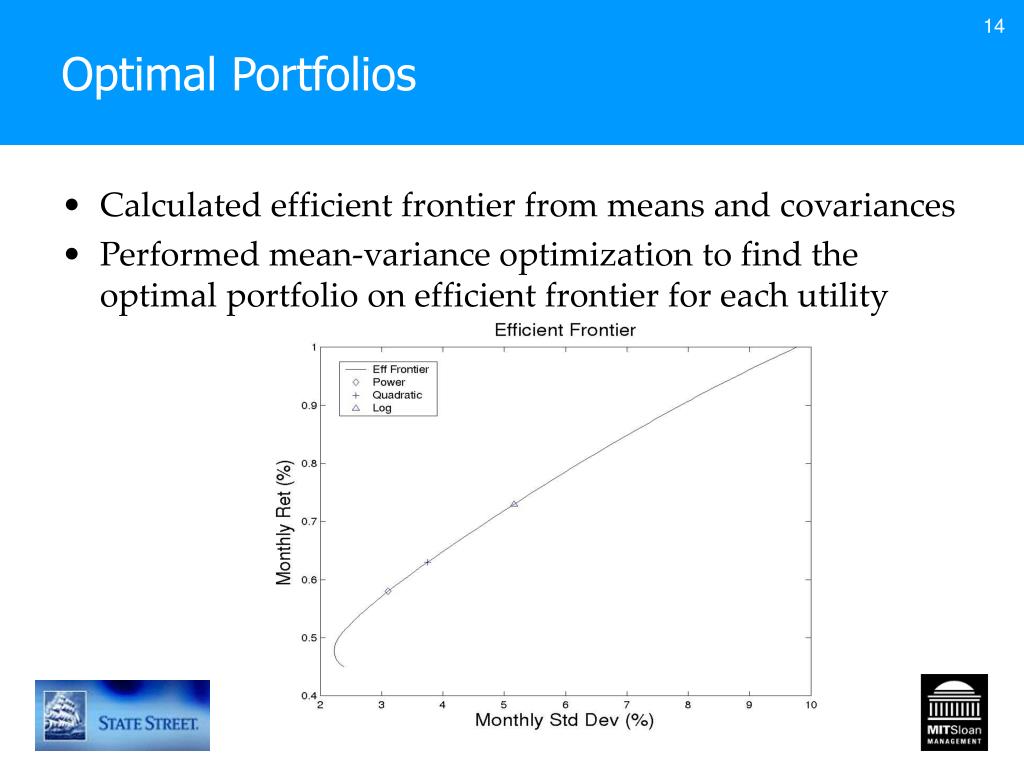 14

Optimal Portfolios

• Calculated efficient frontier from means and covariances
• Performed mean-variance optimization to find the optimal portfolio on efficient frontier for each utility

Efficient Frontier

Eff Frontier
Power
Quadratic
Log

Monthly Ret (%)

1
0.9
0.8
0.7
0.6
0.5
0.4

2 3 4 5 6 7 8 9 10

Monthly Std Dev (%)

STATE STREET.

MITSloan MANAGEMENT